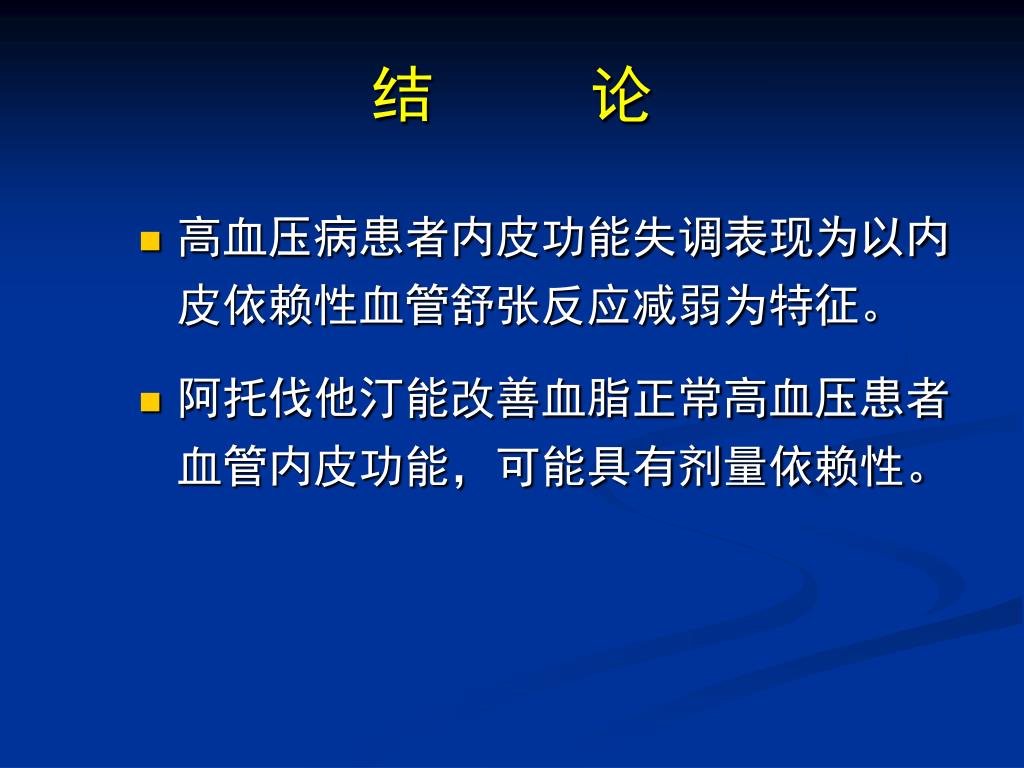 结　　论

高血压病患者内皮功能失调表现为以内皮依赖性血管舒张反应减弱为特征。

阿托伐他汀能改善血脂正常高血压患者血管内皮功能，可能具有剂量依赖性。